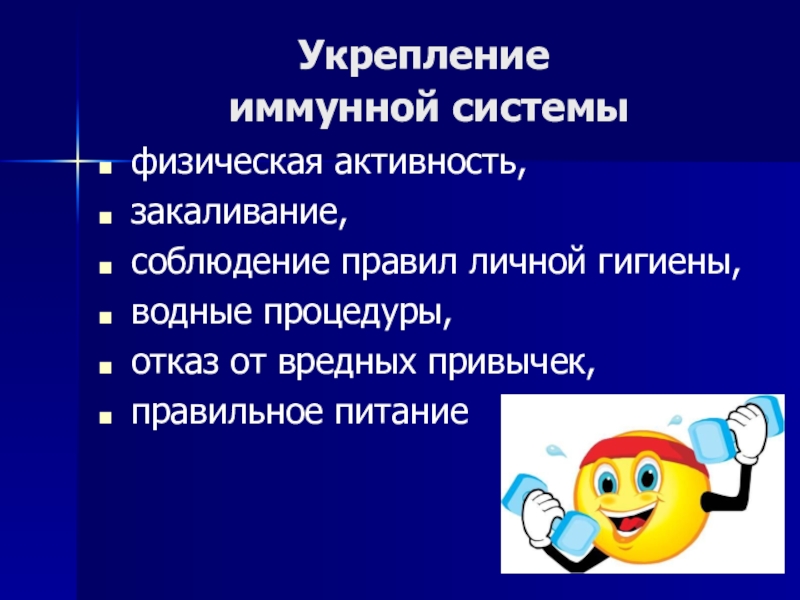 Укрепление
иммунной системы

- физическая активность,
- закаливание,
- соблюдение правил личной гигиены,
- водные процедуры,
- отказ от вредных привычек,
- правильное питание